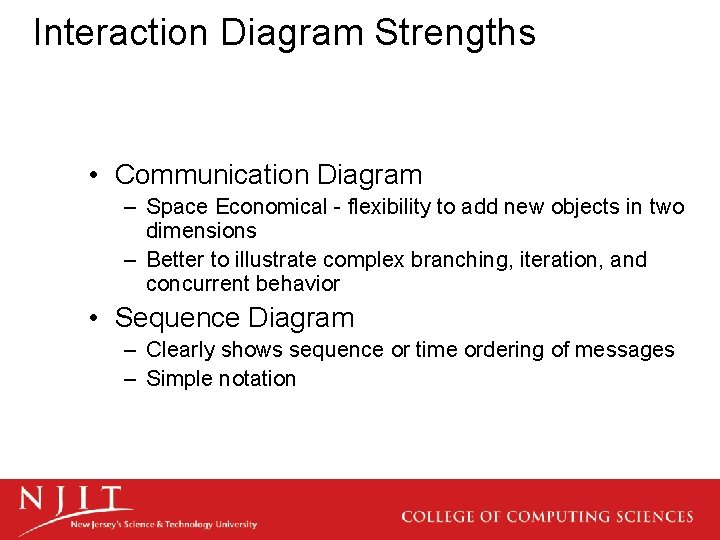 Interaction Diagram Strengths

• Communication Diagram
– Space Economical - flexibility to add new objects in two dimensions
– Better to illustrate complex branching, iteration, and concurrent behavior

• Sequence Diagram
– Clearly shows sequence or time ordering of messages
– Simple notation

NJIT
New Jersey's Science & Technology University

COLLEGE OF COMPUTING SCIENCES